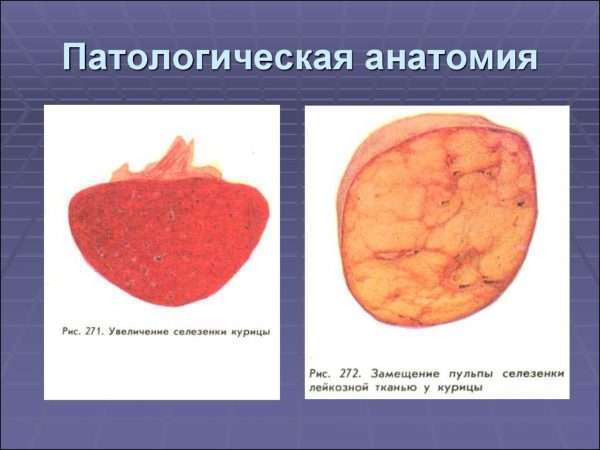 Патологическая анатомия

Рис. 271. Увеличение селезенки курицы

Рис. 272. Замещение пульпы селезенки лейкозной тканью у курицы